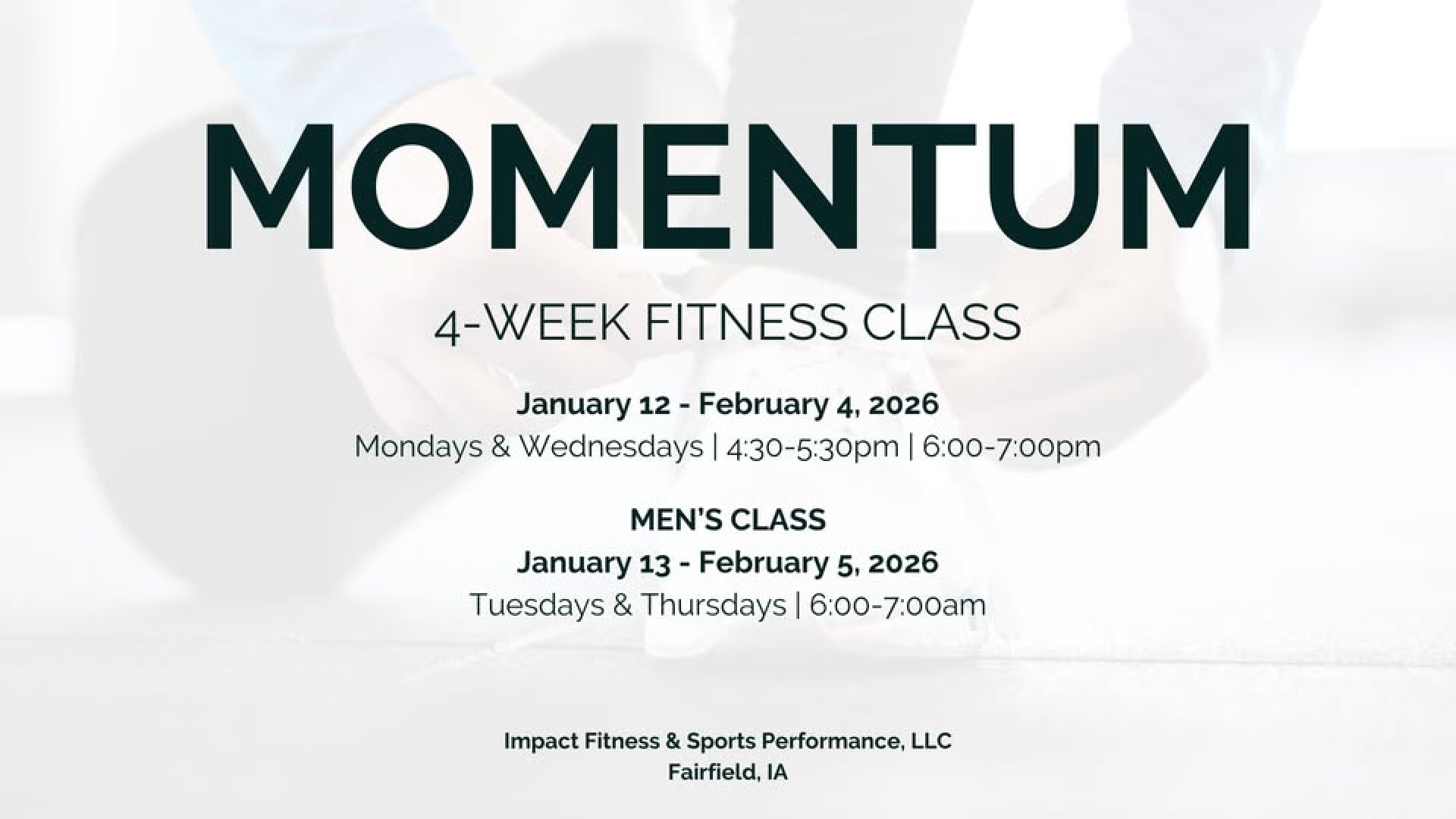 MOMENTUM

4-WEEK FITNESS CLASS

January 12 - February 4, 2026
Mondays & Wednesdays | 4:30-5:30pm | 6:00-7:00pm

MEN'S CLASS
January 13 - February 5, 2026
Tuesdays & Thursdays | 6:00-7:00am

Impact Fitness & Sports Performance, LLC
Fairfield, IA